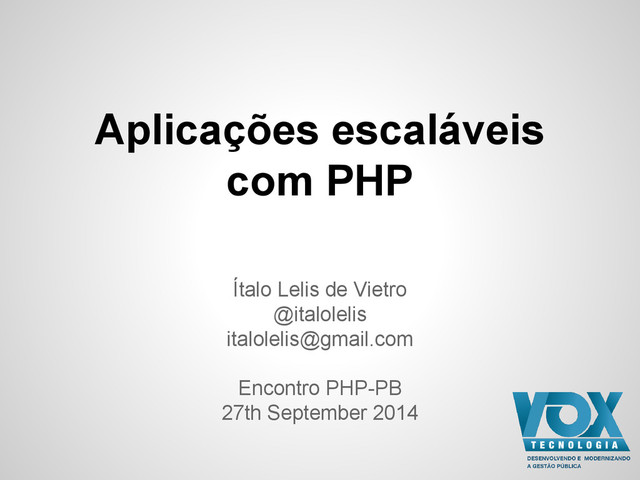 Aplicações escaláveis com PHP

Ítalo Lelis de Vietro
@italolelis
italolelis@gmail.com

Encontro PHP-PB
27th September 2014

VOX
TECNOLOGIA
DESENVOLVENDO E MODERNIZANDO A GESTÃO PÚBLICA